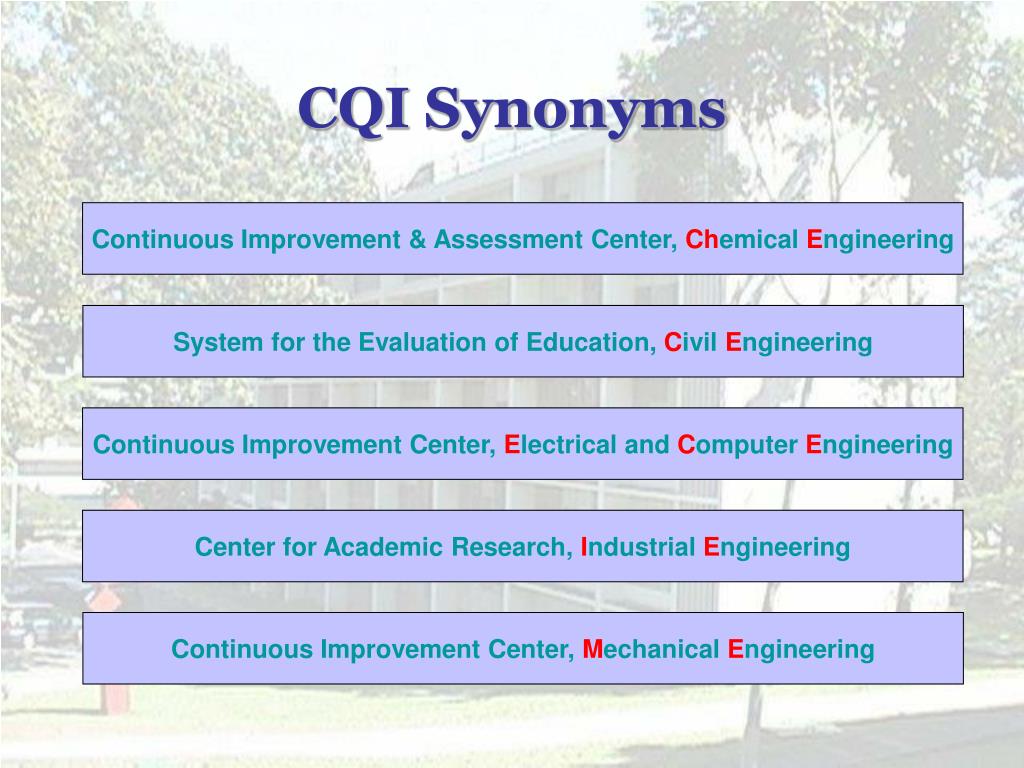 CQI Synonyms

Continuous Improvement & Assessment Center, Chemical Engineering

System for the Evaluation of Education, Civil Engineering

Continuous Improvement Center, Electrical and Computer Engineering

Center for Academic Research, Industrial Engineering

Continuous Improvement Center, Mechanical Engineering